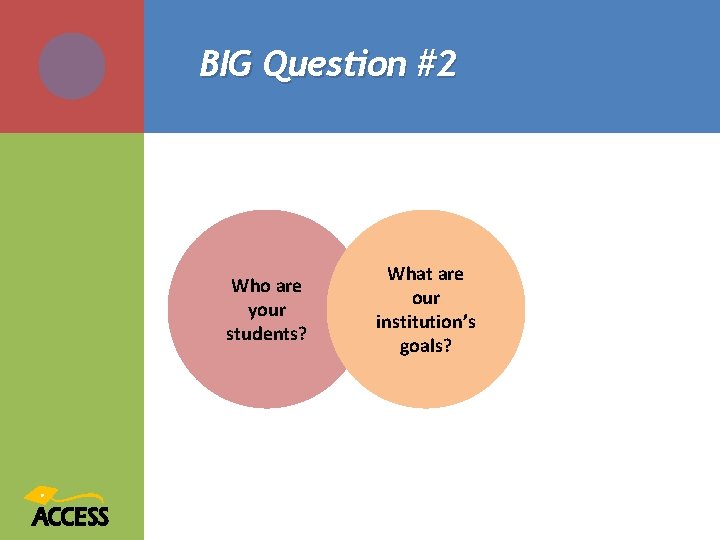 BIG Question #2

Who are your students?

What are our institution's goals?

ACCESS